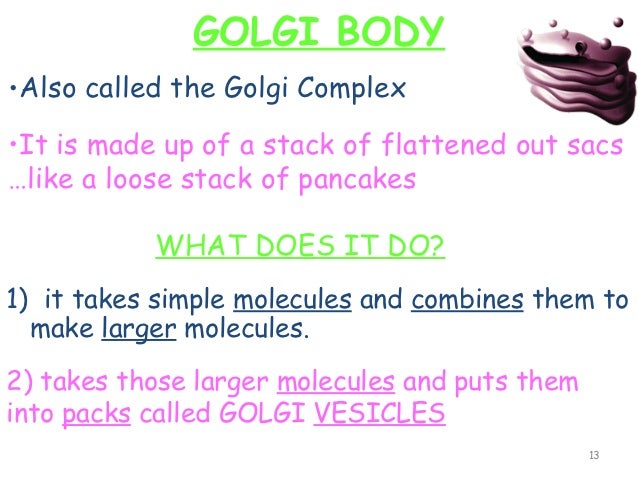 GOLGI BODY

•Also called the Golgi Complex

•It is made up of a stack of flattened out sacs …like a loose stack of pancakes

WHAT DOES IT DO?

1) it takes simple molecules and combines them to make larger molecules.

2) takes those larger molecules and puts them into packs called GOLGI VESICLES

13